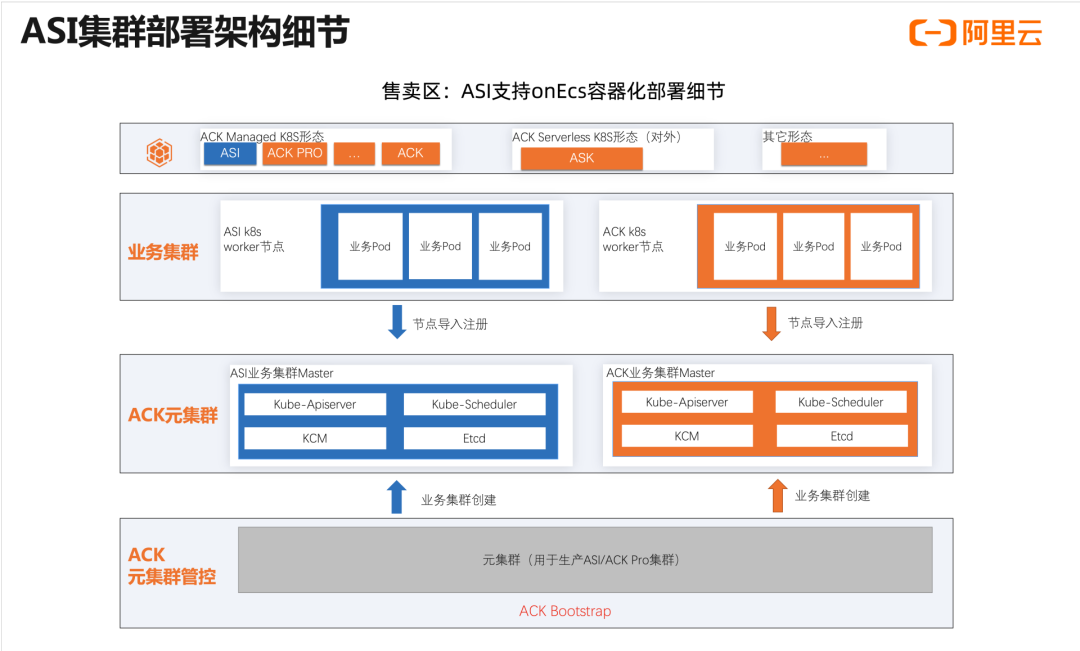 ASI集群部署架构细节

阿里云

售卖区：ASI支持onEcs容器化部署细节

ACK Managed K8S形态
ASI
ACK PRO
...
ACK

ACK Serverless K8S形态（对外）
ASK

其它形态
...

业务集群

ASI k8s worker节点
业务Pod
业务Pod
业务Pod

ACK k8s worker节点
业务Pod
业务Pod
业务Pod

节点导入注册

节点导入注册

ACK元集群

ASI业务集群Master
Kube-Apiserver
Kube-Scheduler
KCM
Etcd

ACK业务集群Master
Kube-Apiserver
Kube-Scheduler
KCM
Etcd

业务集群创建

业务集群创建

ACK
元集群管控

元集群（用于生产ASI/ACK Pro集群）

ACK Bootstrap